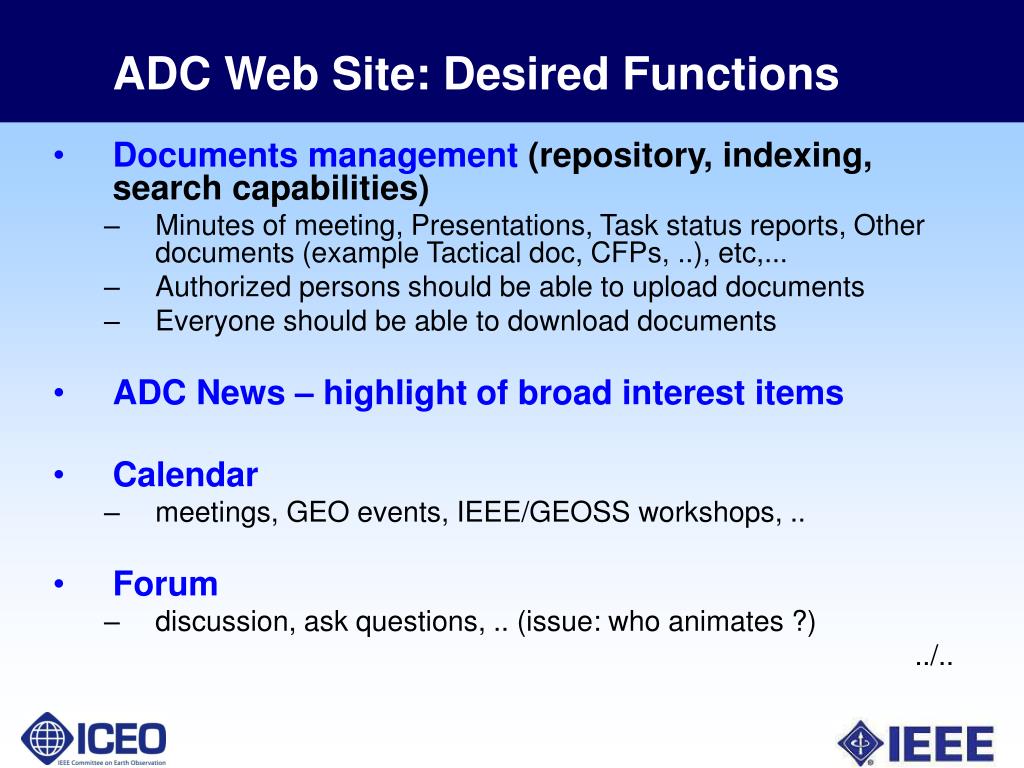 ADC Web Site: Desired Functions

• Documents management (repository, indexing, search capabilities)
– Minutes of meeting, Presentations, Task status reports, Other documents (example Tactical doc, CFPs, ..), etc,...
– Authorized persons should be able to upload documents
– Everyone should be able to download documents

• ADC News – highlight of broad interest items

• Calendar
– meetings, GEO events, IEEE/GEOSS workshops, ..

• Forum
– discussion, ask questions, .. (issue: who animates ?)

../..

ICEO
IEEE Committee on Earth Observation

IEEE